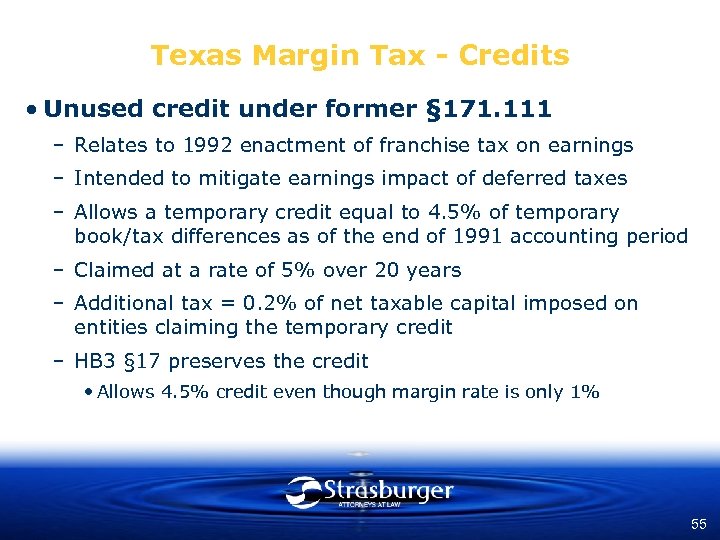 Texas Margin Tax - Credits

• Unused credit under former §171.111

– Relates to 1992 enactment of franchise tax on earnings

– Intended to mitigate earnings impact of deferred taxes

– Allows a temporary credit equal to 4.5% of temporary book/tax differences as of the end of 1991 accounting period

– Claimed at a rate of 5% over 20 years

– Additional tax = 0.2% of net taxable capital imposed on entities claiming the temporary credit

– HB3 §17 preserves the credit

• Allows 4.5% credit even though margin rate is only 1%

Strasburger
ATTORNEYS AT LAW

55